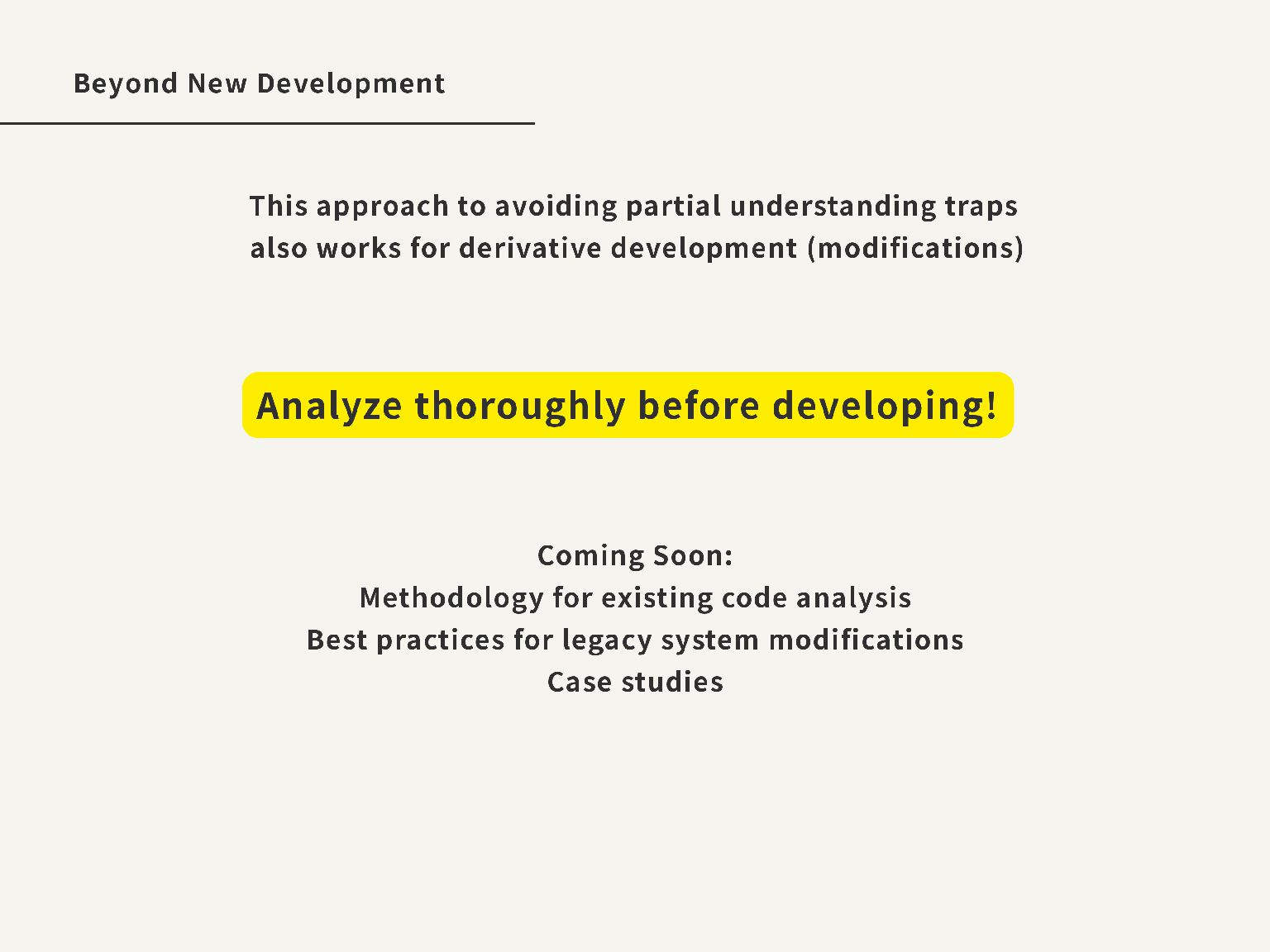 Beyond New Development

This approach to avoiding partial understanding traps also works for derivative development (modifications)

Analyze thoroughly before developing!

Coming Soon:
Methodology for existing code analysis
Best practices for legacy system modifications
Case studies